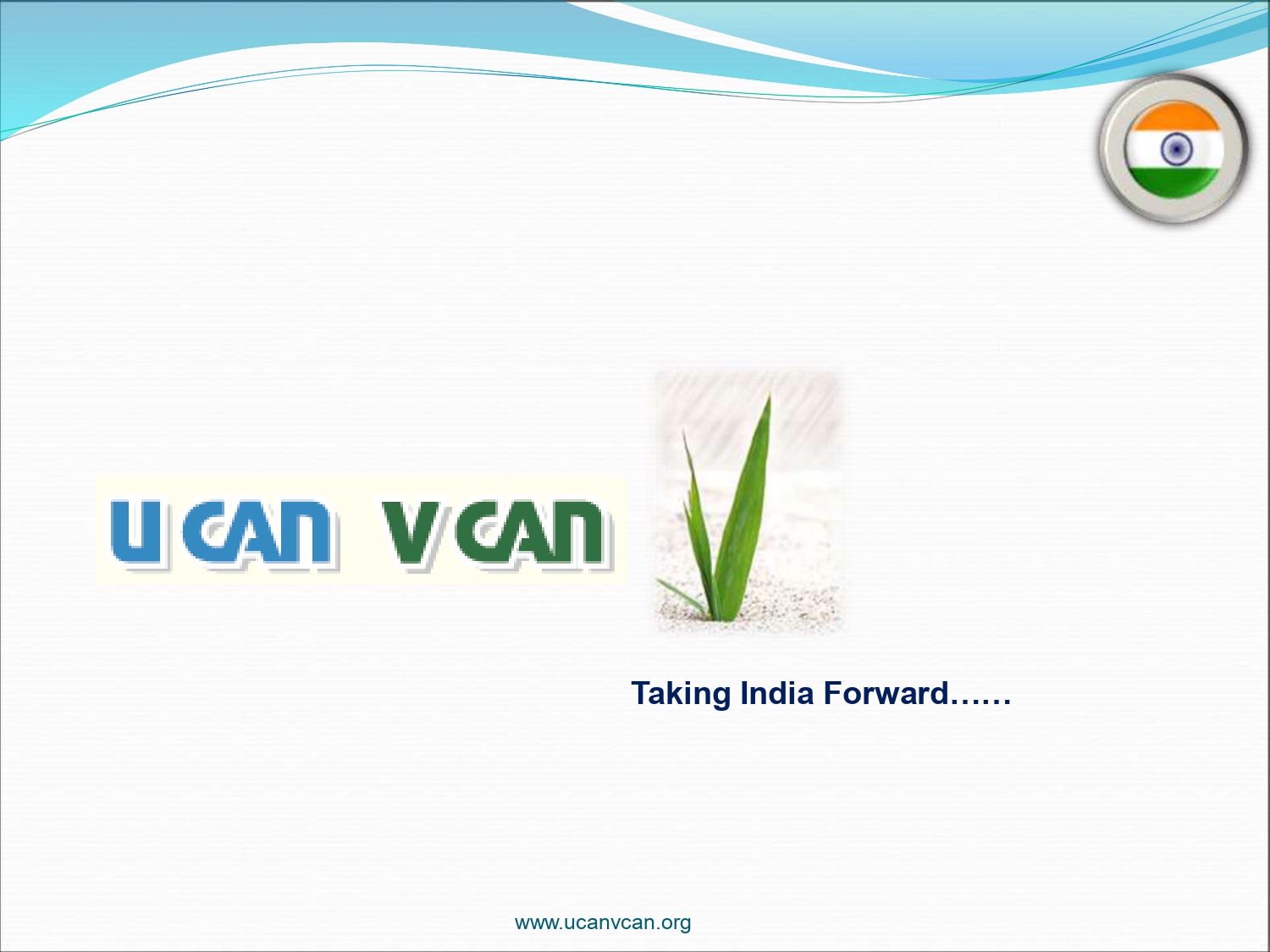 U CAN V CAN

Taking India Forward……

www.ucanvcan.org